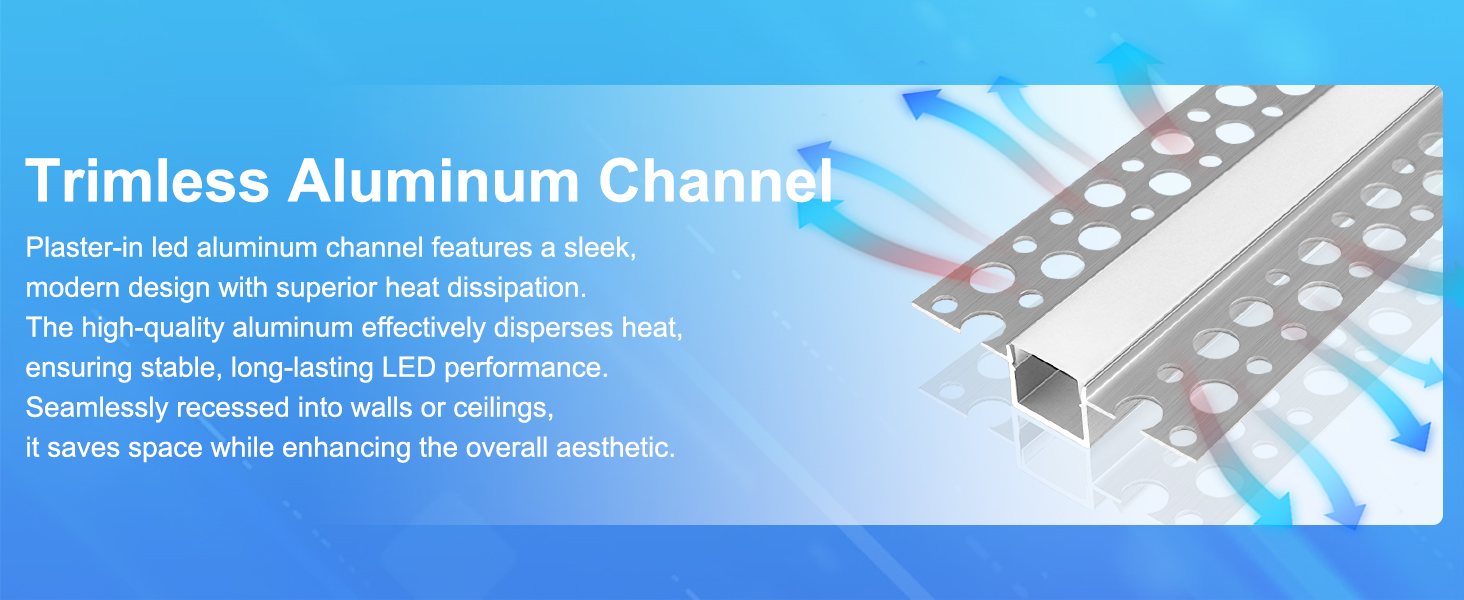 Trimless Aluminum Channel

Plaster-in led aluminum channel features a sleek, modern design with superior heat dissipation. The high-quality aluminum effectively disperses heat, ensuring stable, long-lasting LED performance. Seamlessly recessed into walls or ceilings, it saves space while enhancing the overall aesthetic.